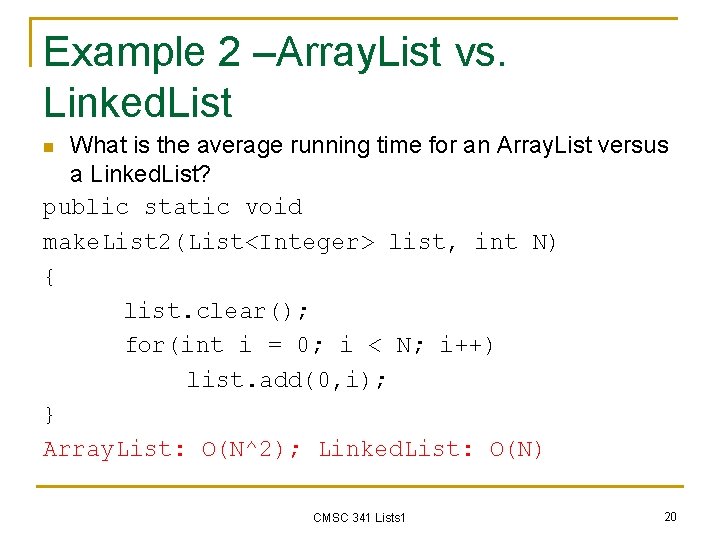 Example 2 –ArrayList vs. LinkedList

What is the average running time for an ArrayList versus a LinkedList?

public static void
makeList2(List<Integer> list, int N)
{
list.clear();
for(int i = 0; i < N; i++)
list.add(0,i);
}
ArrayList: O(N^2); LinkedList: O(N)

CMSC 341 Lists1

20